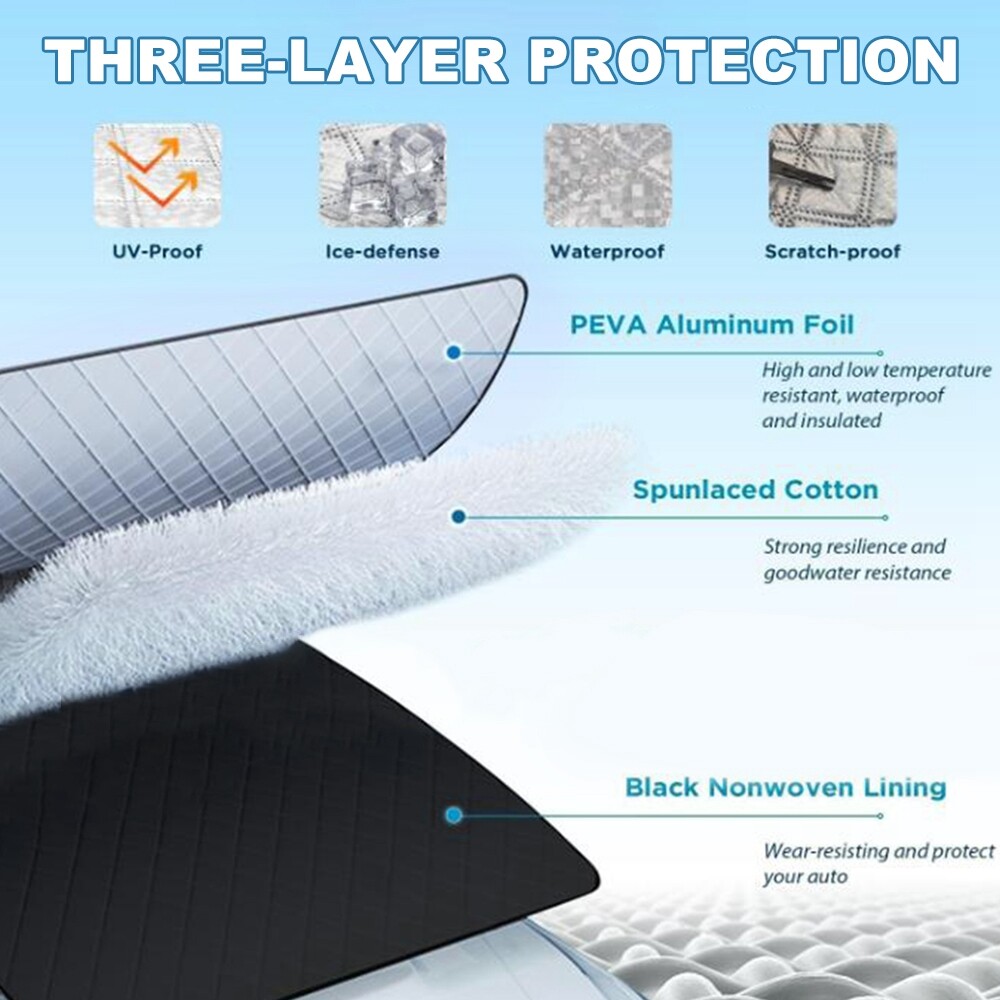 THREE-LAYER PROTECTION

UV-Proof

Ice-defense

Waterproof

Scratch-proof

PEVA Aluminum Foil

High and low temperature resistant, waterproof and insulated

Spunlaced Cotton

Strong resilience and goodwater resistance

Black Nonwoven Lining

Wear-resisting and protect your auto